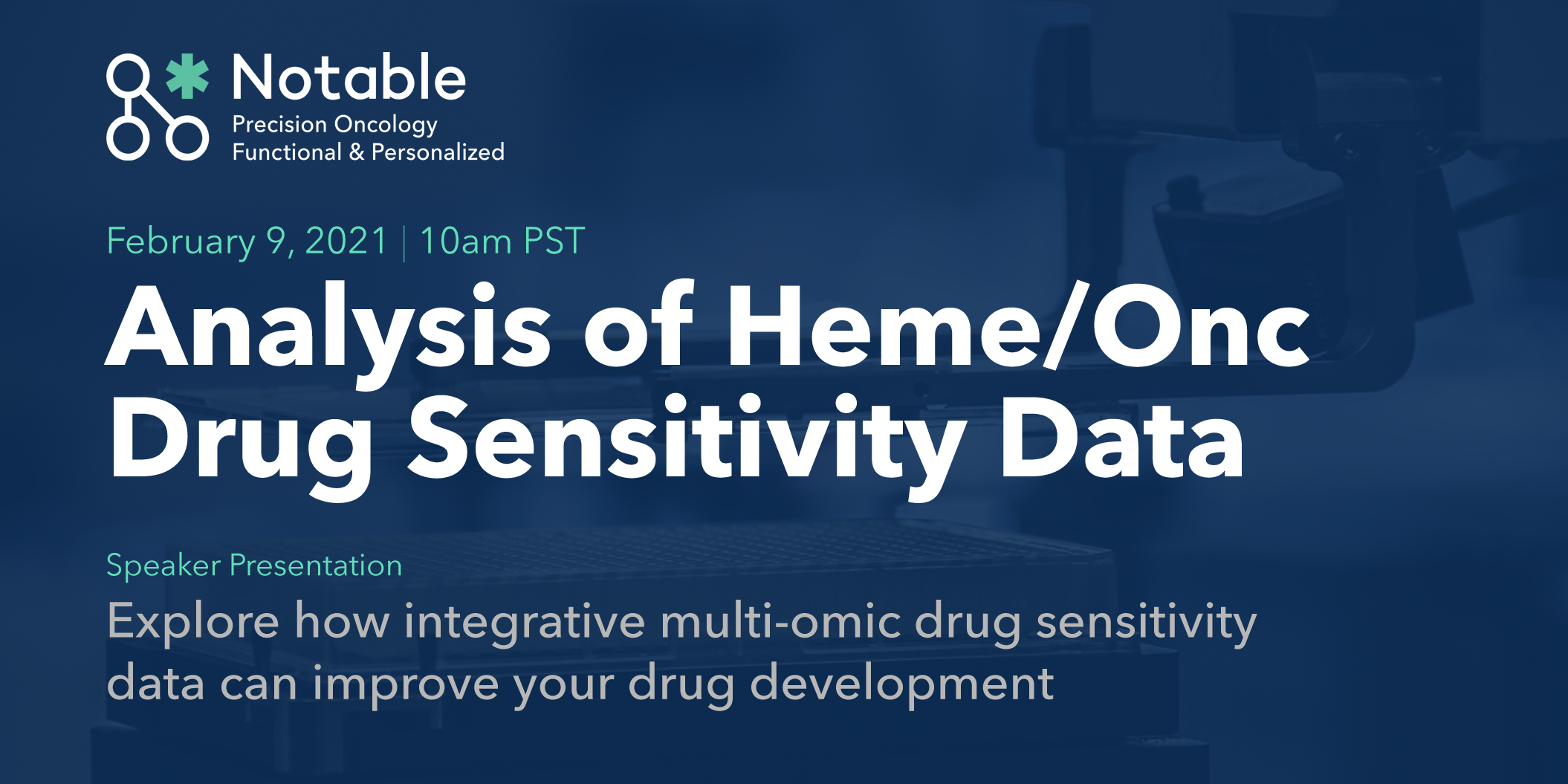 Notable
Precision Oncology
Functional & Personalized

February 9, 2021 | 10am PST

Analysis of Heme/Onc Drug Sensitivity Data

Speaker Presentation

Explore how integrative multi-omic drug sensitivity data can improve your drug development